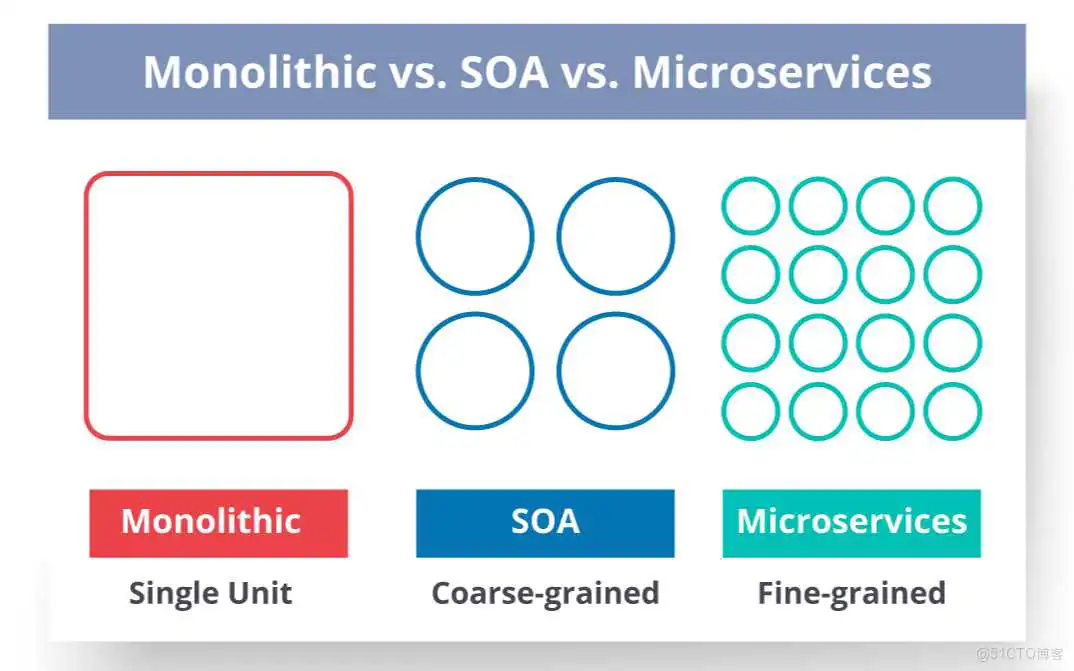 Monolithic vs. SOA vs. Microservices

Monolithic
Single Unit

SOA
Coarse-grained

Microservices
Fine-grained

@51CTO博客